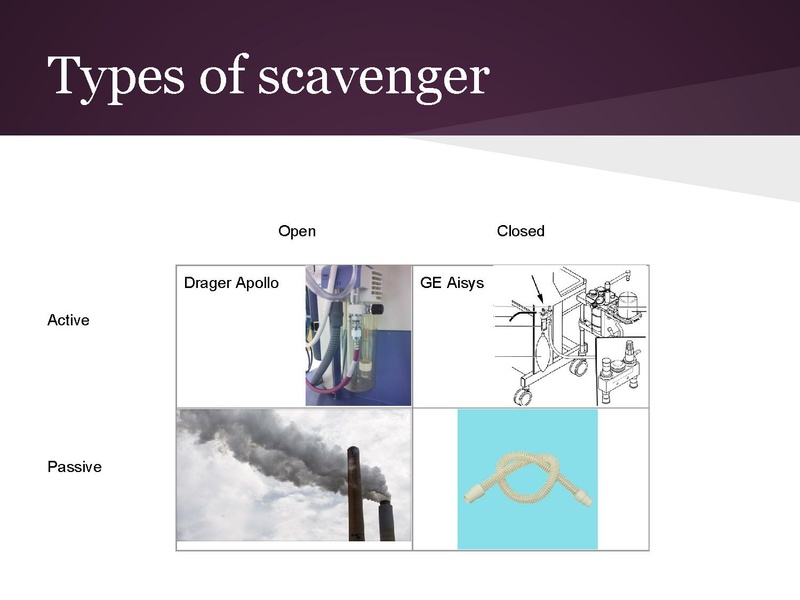 Types of scavenger

| | Open | Closed |
|---|---|---|
| Active | Drager Apollo | GE Aisys |
| Passive | | |